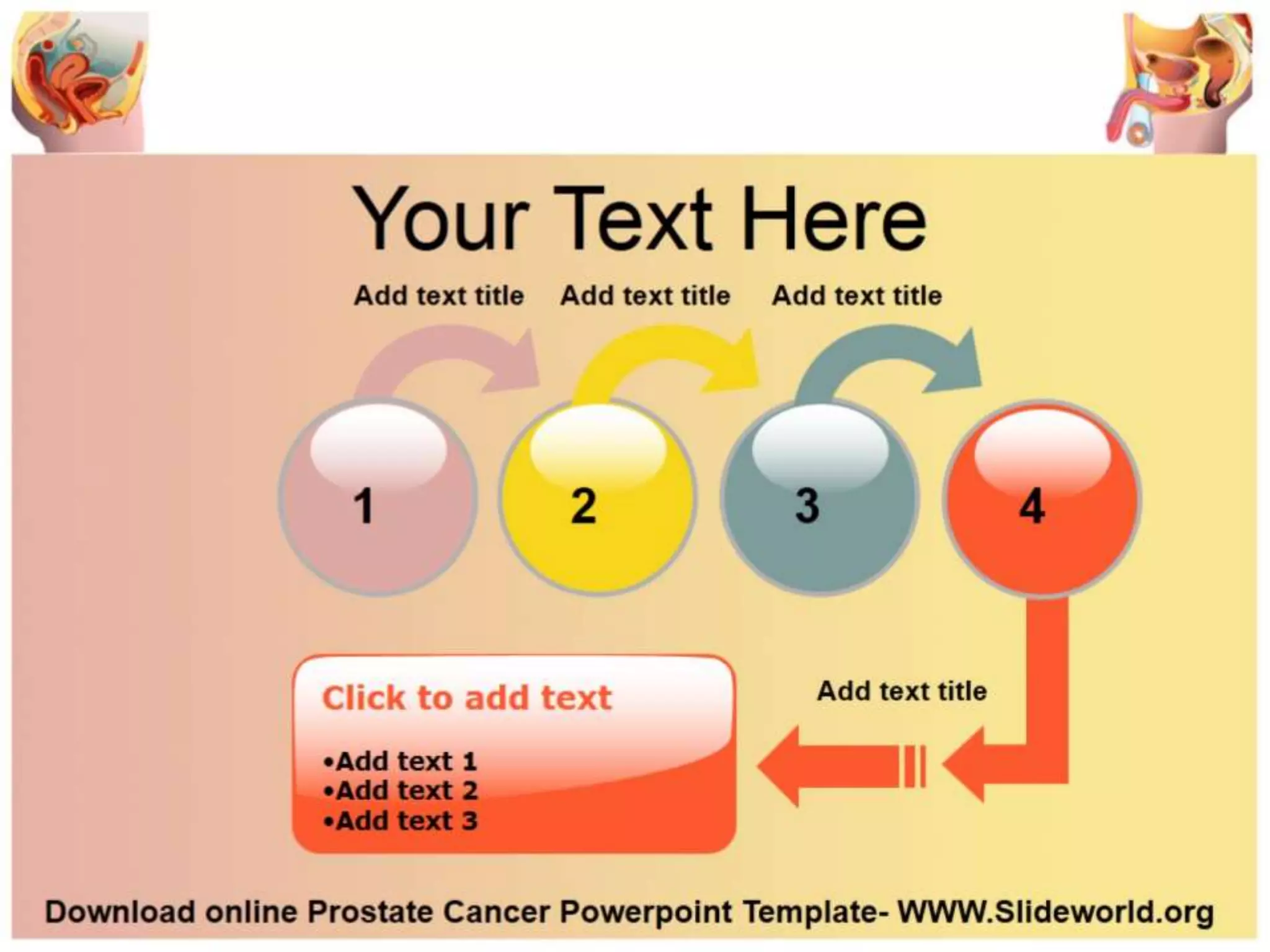 Your Text Here

Add text title

Add text title

Add text title

1

2

3

4

Add text title

Click to add text

•Add text 1
•Add text 2
•Add text 3

Download online Prostate Cancer Powerpoint Template- WWW.Slideworld.org